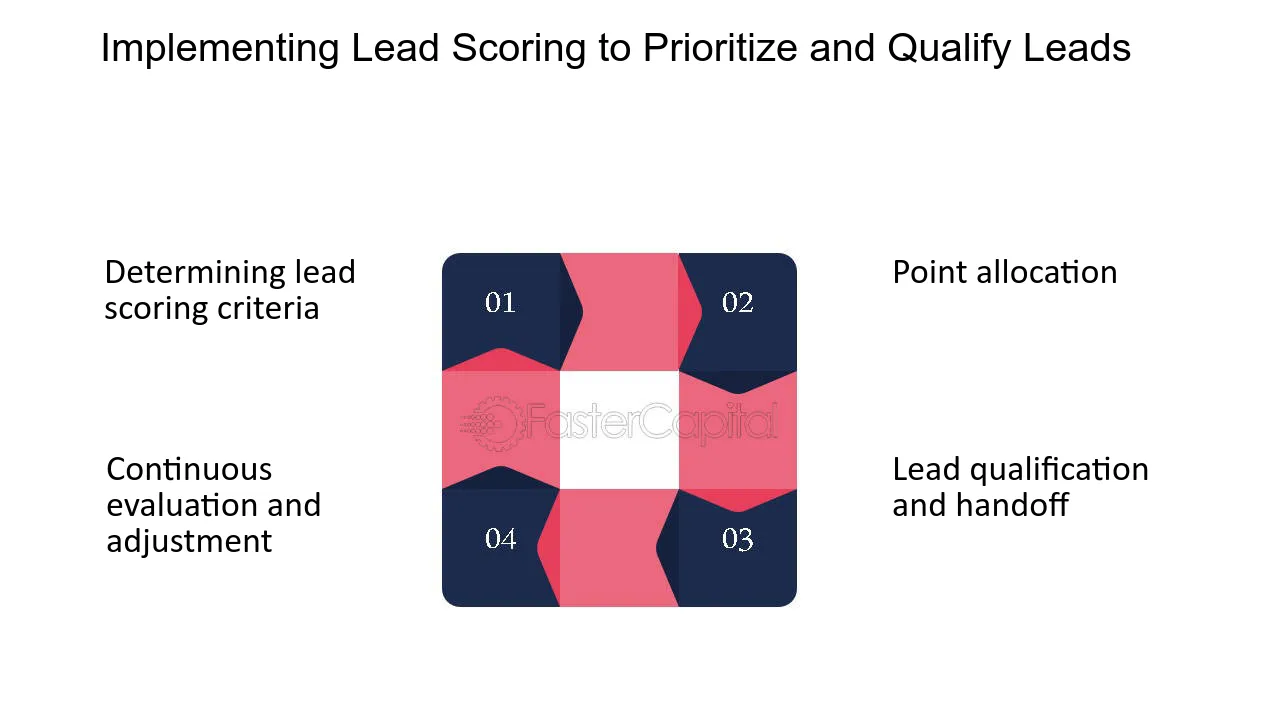 Implementing Lead Scoring to Prioritize and Qualify Leads

Determining lead scoring criteria

01

02

Point allocation

Continuous evaluation and adjustment

04

03

Lead qualification and handoff

FasterCapital